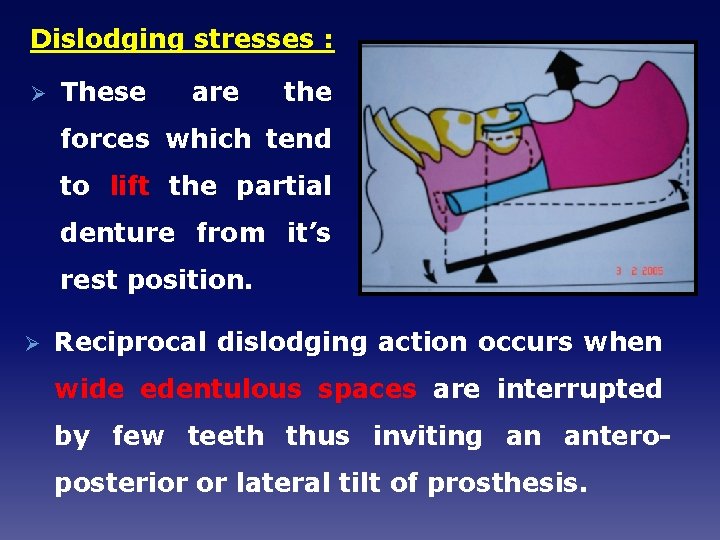 Dislodging stresses :

➢ These are the forces which tend to lift the partial denture from it's rest position.

3 2 2005

➢ Reciprocal dislodging action occurs when wide edentulous spaces are interrupted by few teeth thus inviting an antero-posterior or lateral tilt of prosthesis.